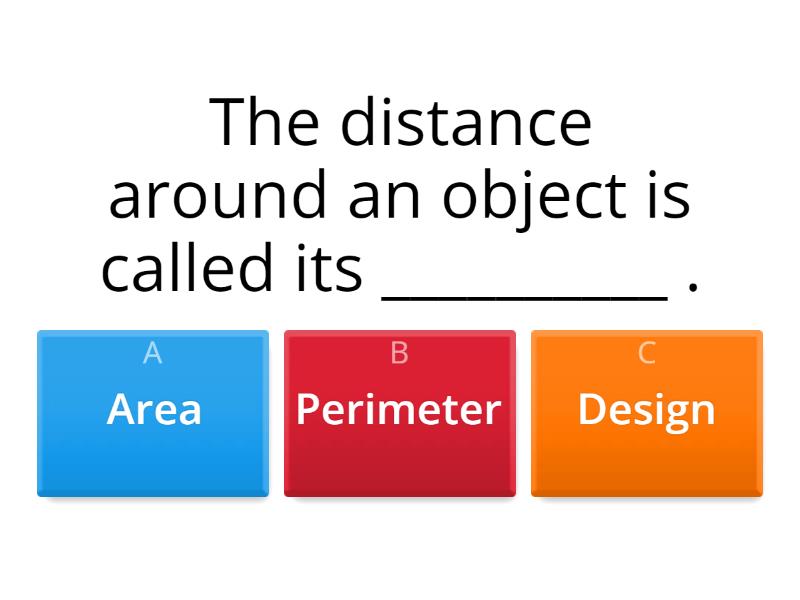 The distance around an object is called its __________ .

A
Area

B
Perimeter

C
Design